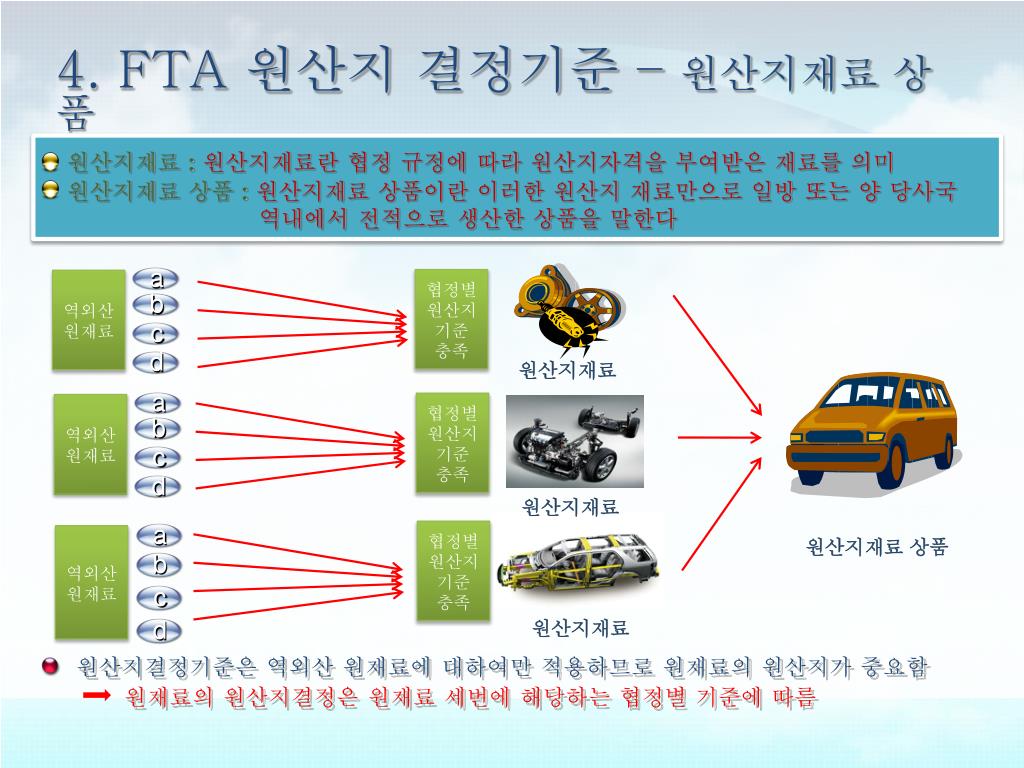 4. FTA 원산지 결정기준 – 원산지재료 상품

원산지재료 : 원산지재료란 협정 규정에 따라 원산지자격을 부여받은 재료를 의미

원산지재료 상품 : 원산지재료 상품이란 이러한 원산지 재료만으로 일방 또는 양 당사국 역내에서 전적으로 생산한 상품을 말한다

역외산 원재료

a
b
c
d

협정별 원산지 기준 충족

원산지재료

역외산 원재료

a
b
c
d

협정별 원산지 기준 충족

원산지재료

역외산 원재료

a
b
c
d

협정별 원산지 기준 충족

원산지재료

원산지재료 상품

원산지결정기준은 역외산 원재료에 대하여만 적용하므로 원재료의 원산지가 중요함

원재료의 원산지결정은 원재료 세번에 해당하는 협정별 기준에 따름